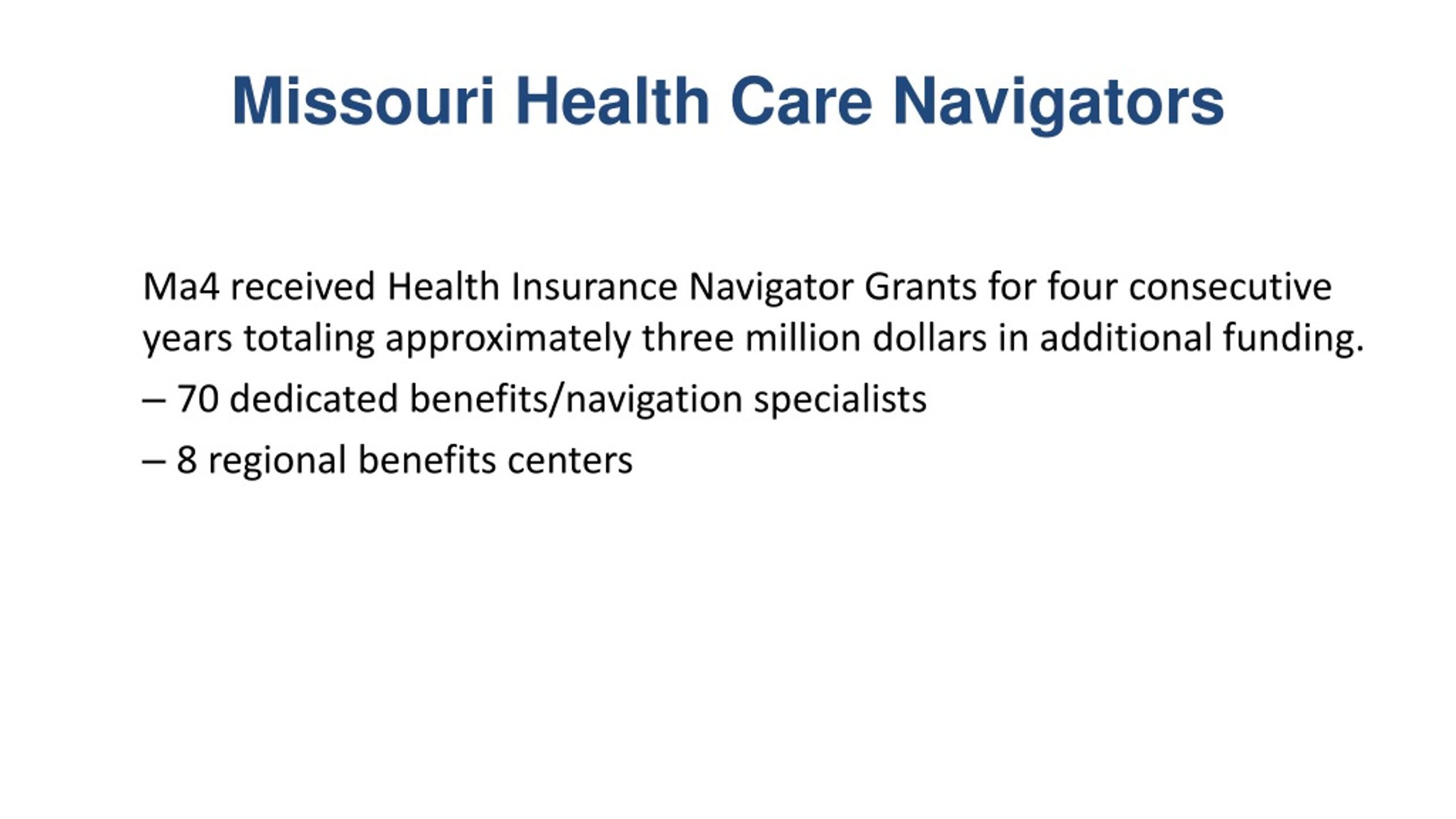 Missouri Health Care Navigators

Ma4 received Health Insurance Navigator Grants for four consecutive years totaling approximately three million dollars in additional funding.

– 70 dedicated benefits/navigation specialists

– 8 regional benefits centers